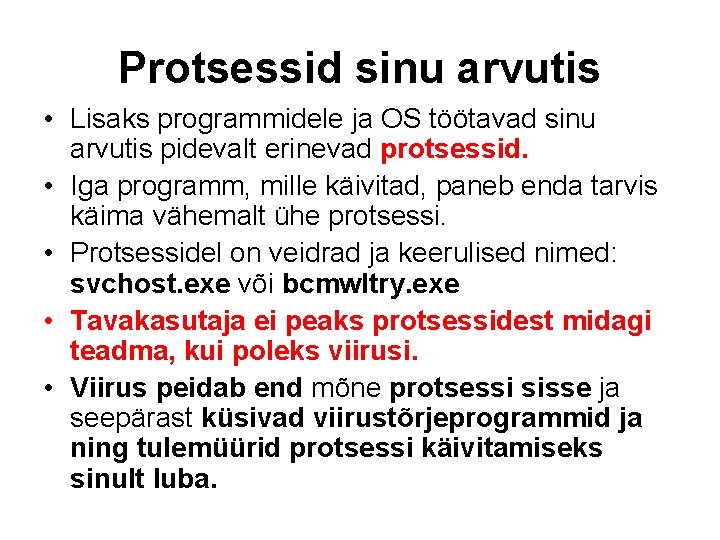 Protsessid sinu arvutis

• Lisaks programmidele ja OS töötavad sinu arvutis pidevalt erinevad protsessid.
• Iga programm, mille käivitad, paneb enda tarvis käima vähemalt ühe protsessi.
• Protsessidel on veidrad ja keerulised nimed: svchost.exe või bcmwltry.exe
• Tavakasutaja ei peaks protsessidest midagi teadma, kui poleks viirusi.
• Viirus peidab end mõne protsessi sisse ja seepärast küsivad viirustõrjeprogrammid ja ning tulemüürid protsessi käivitamiseks sinult luba.